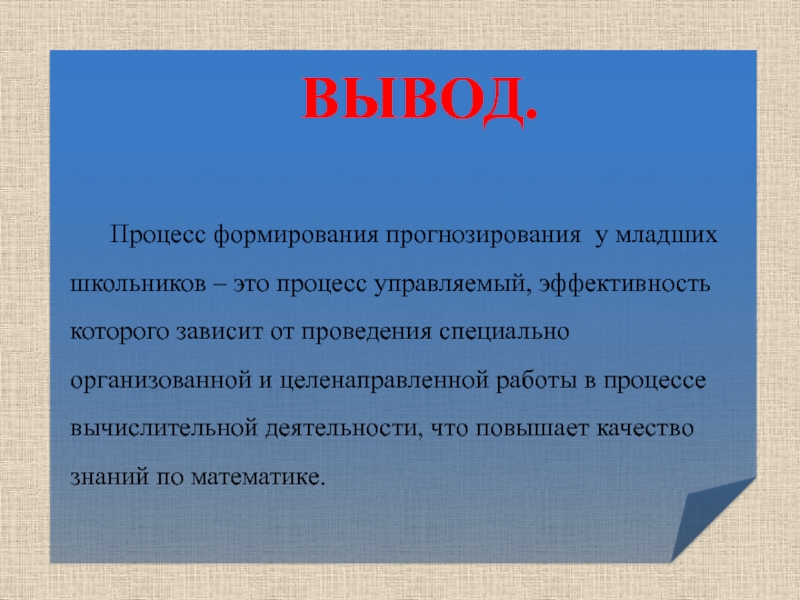 ВЫВОД.

Процесс формирования прогнозирования у младших школьников – это процесс управляемый, эффективность которого зависит от проведения специально организованной и целенаправленной работы в процессе вычислительной деятельности, что повышает качество знаний по математике.